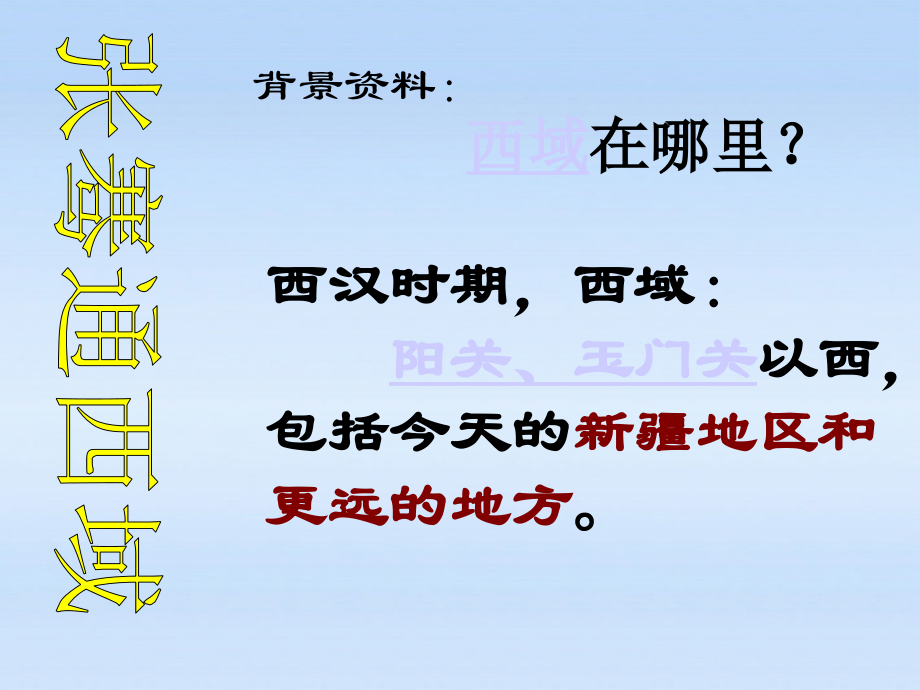 张骞通西域

背景资料：

西域在哪里？

西汉时期，西域：

阳关、玉门关以西，包括今天的新疆地区和更远的地方。